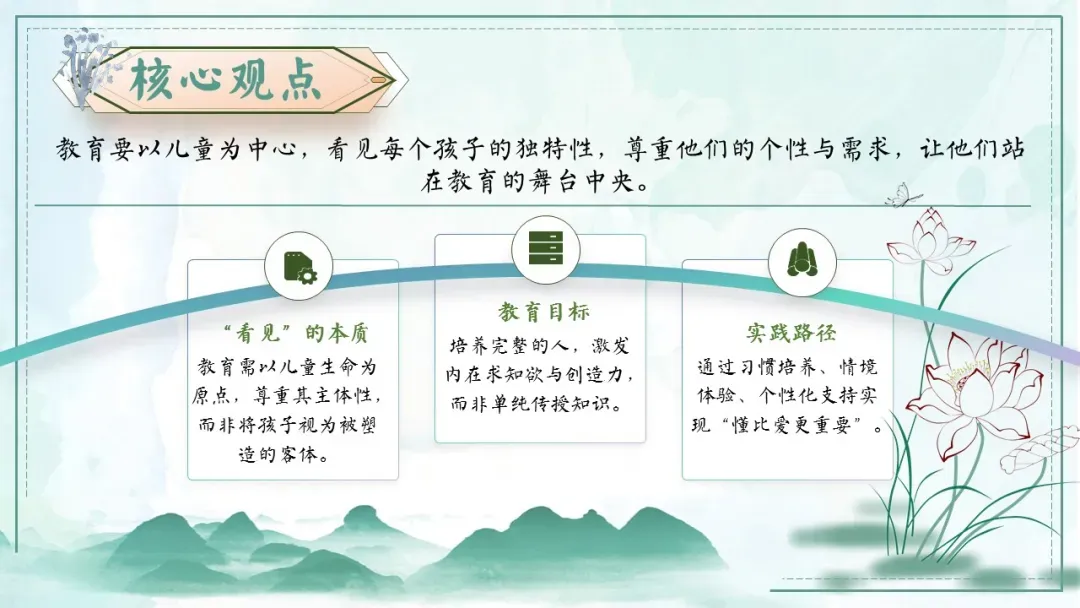 核心观点

教育要以儿童为中心，看见每个孩子的独特性，尊重他们的个性与需求，让他们站在教育的舞台中央。

“看见”的本质

教育需以儿童生命为原点，尊重其主体性，而非将孩子视为被塑造的客体。

教育目标

培养完整的人，激发内在求知欲与创造力，而非单纯传授知识。

实践路径

通过习惯培养、情境体验、个性化支持实现“懂比爱更重要”。